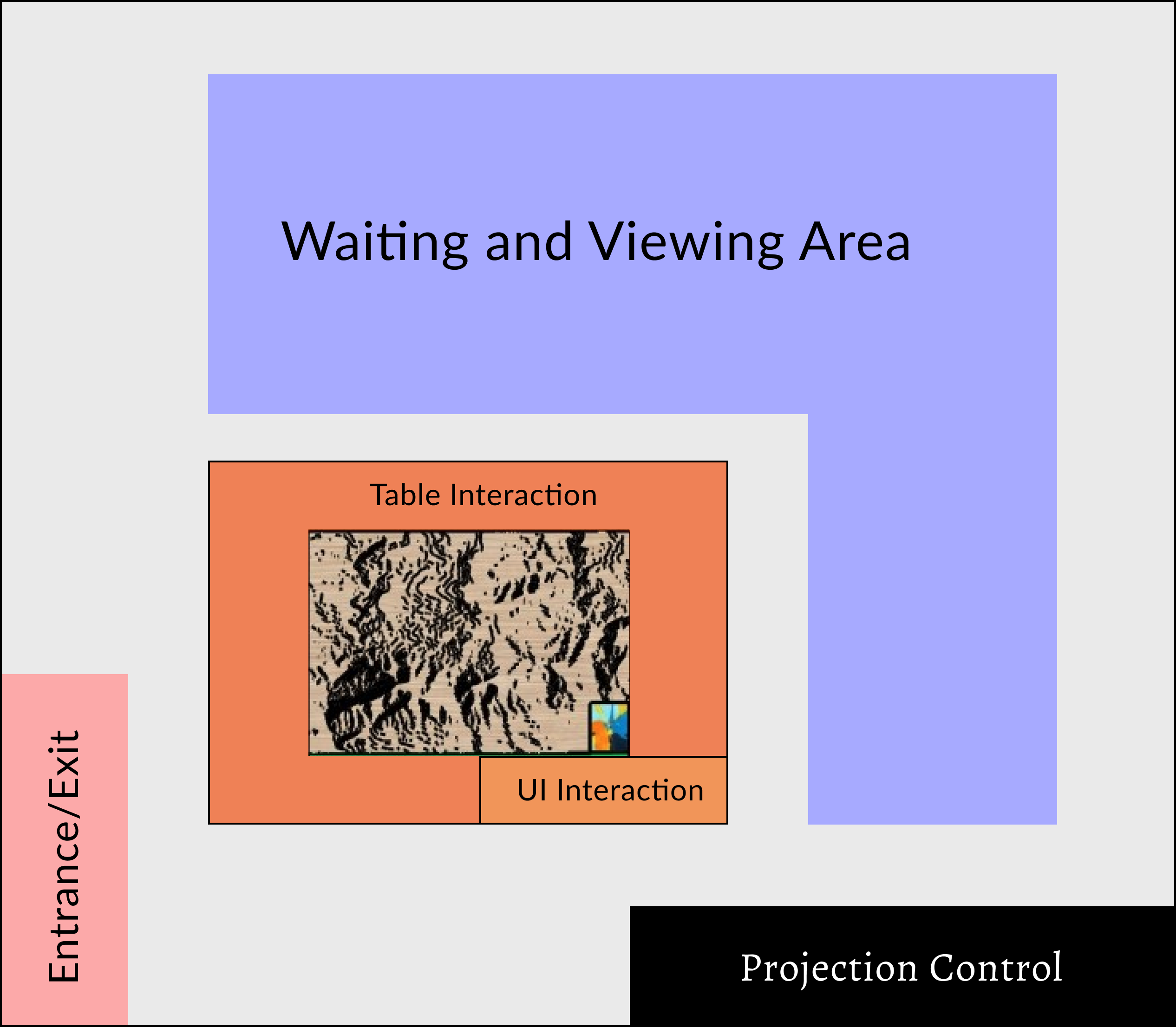 Waiting and Viewing Area

Table Interaction

UI Interaction

Entrance/Exit

Projection Control